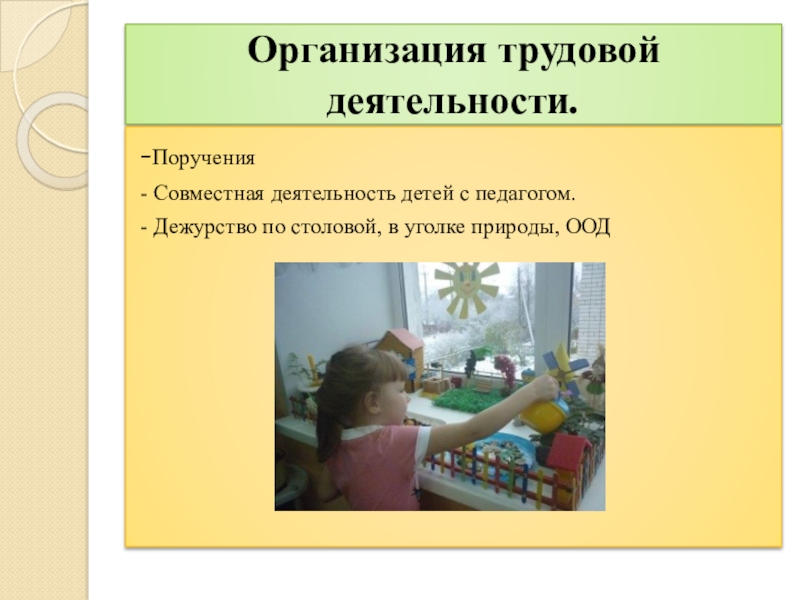 Организация трудовой деятельности.

-Поручения

- Совместная деятельность детей с педагогом.

- Дежурство по столовой, в уголке природы, ООД